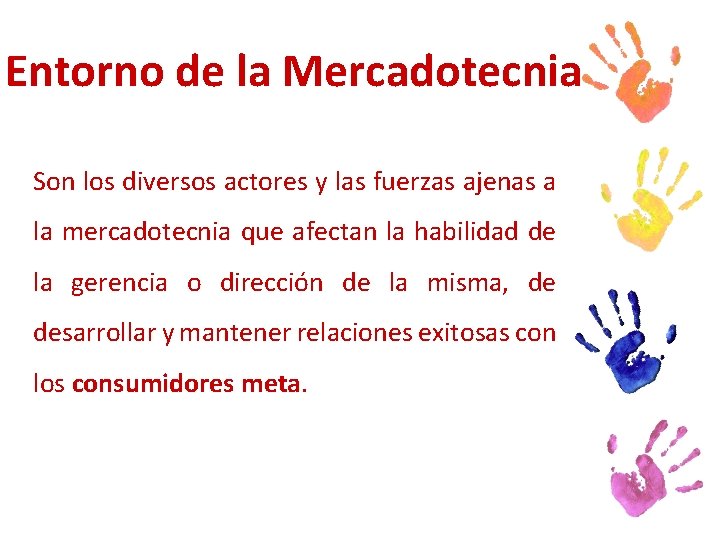 Entorno de la Mercadotecnia

Son los diversos actores y las fuerzas ajenas a la mercadotecnia que afectan la habilidad de la gerencia o dirección de la misma, de desarrollar y mantener relaciones exitosas con los consumidores meta.